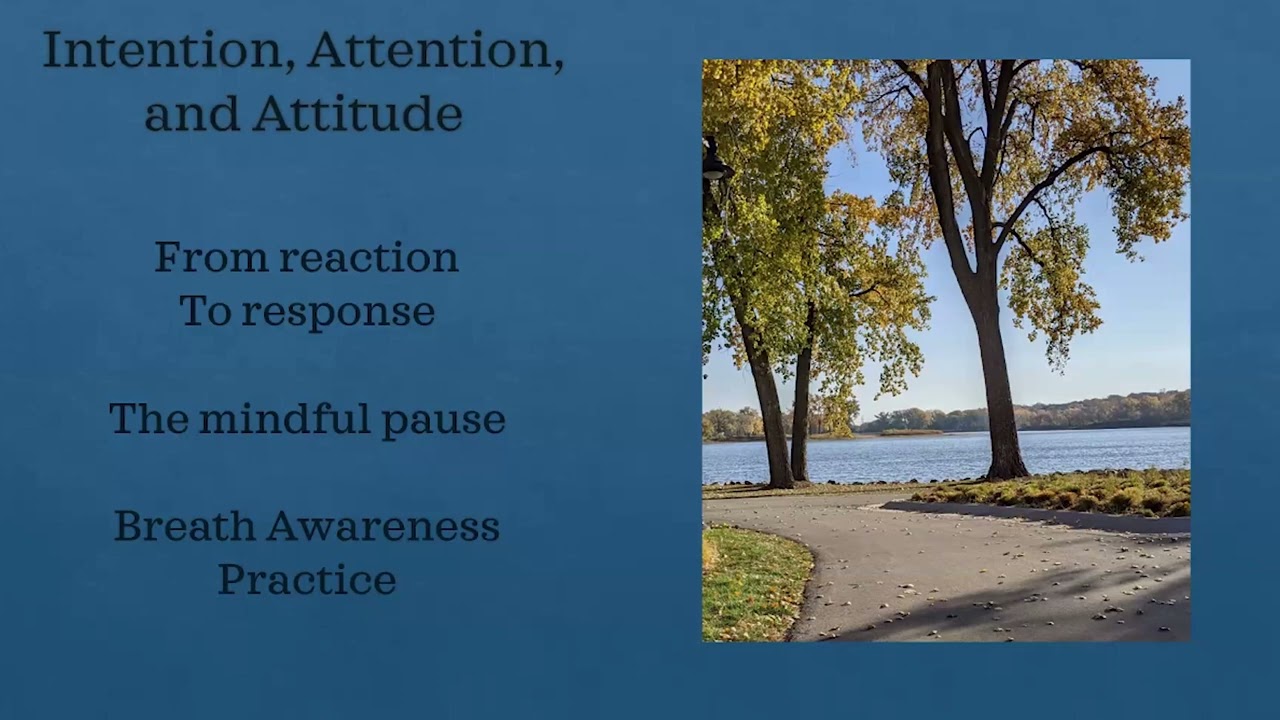 Intention, Attention, and Attitude

From reaction
To response

The mindful pause

Breath Awareness
Practice